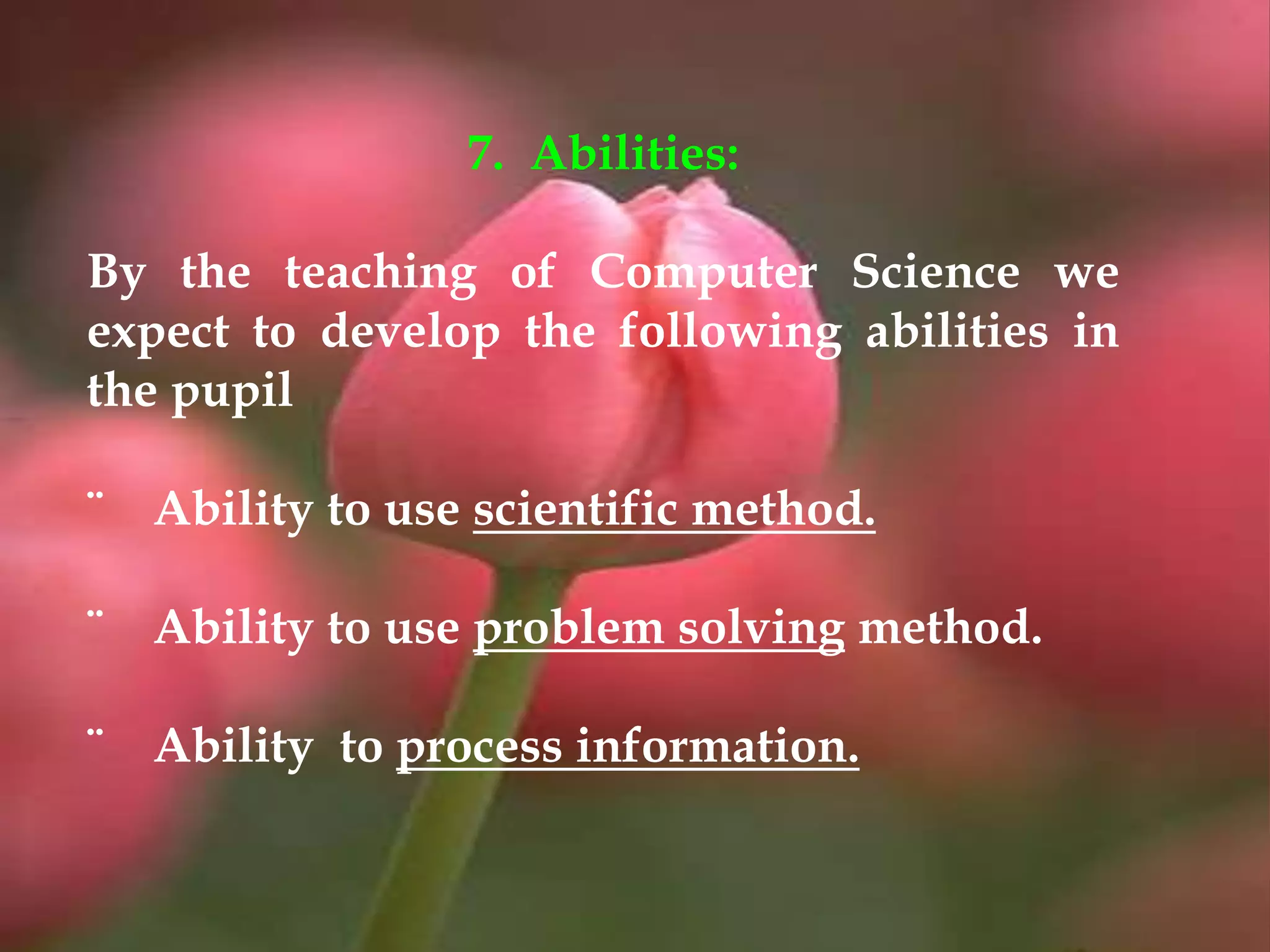 7. Abilities:

By the teaching of Computer Science we expect to develop the following abilities in the pupil

¨ Ability to use scientific method.

¨ Ability to use problem solving method.

¨ Ability to process information.